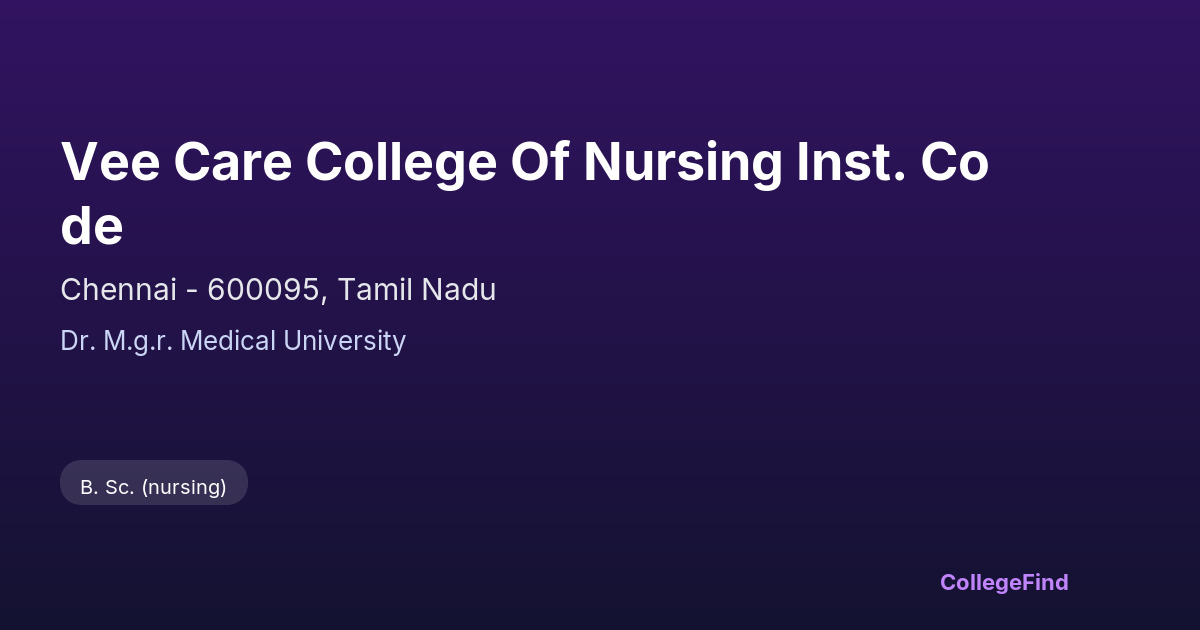 Vee Care College Of Nursing Inst. Code

Chennai - 600095, Tamil Nadu

Dr. M.g.r. Medical University

B. Sc. (nursing)

CollegeFind